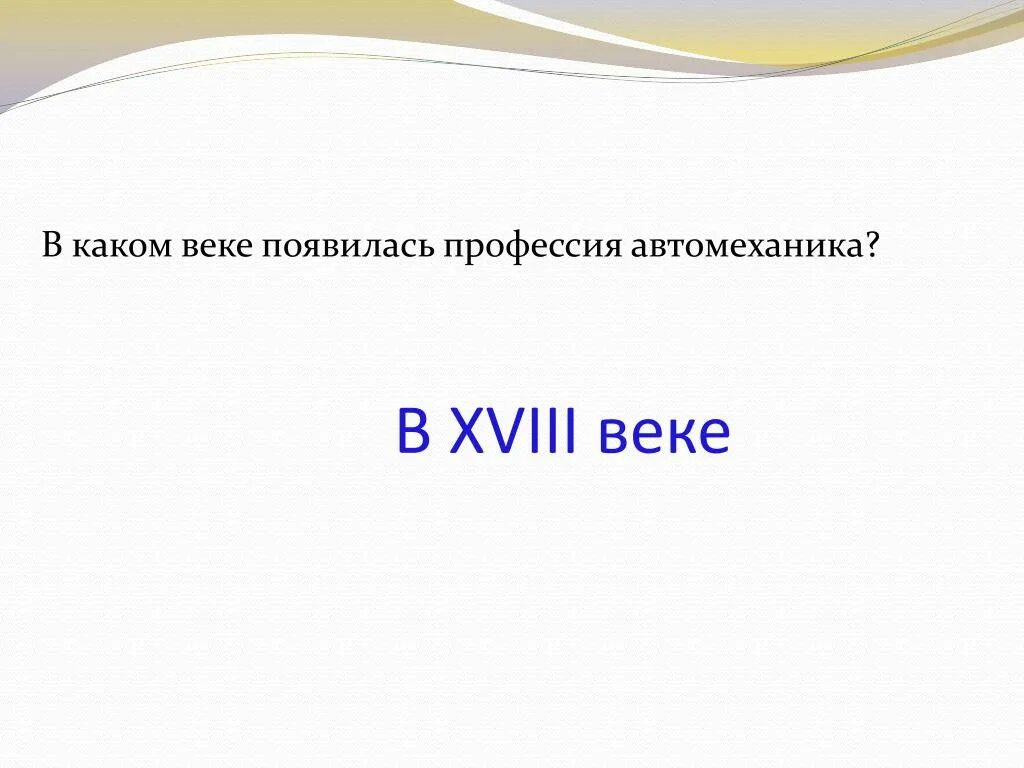 В каком веке появилась профессия автомеханика?

В XVIII веке